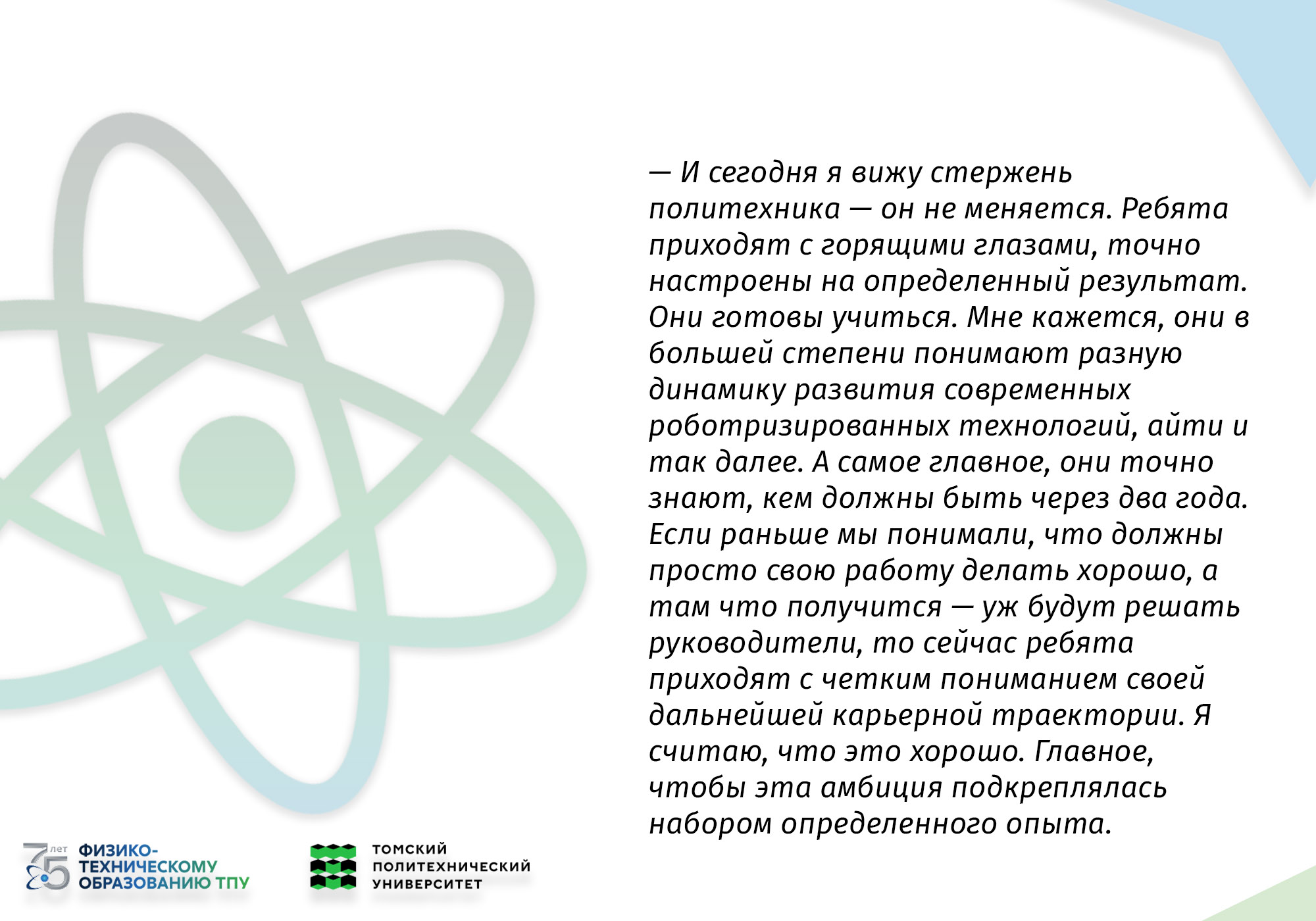 — И сегодня я вижу стержень политехника — он не меняется. Ребята приходят с горящими глазами, точно настроены на определенный результат. Они готовы учиться. Мне кажется, они в большей степени понимают разную динамику развития современных роботризированных технологий, айти и так далее. А самое главное, они точно знают, кем должны быть через два года. Если раньше мы понимали, что должны просто свою работу делать хорошо, а там что получится — уж будут решать руководители, то сейчас ребята приходят с четким пониманием своей дальнейшей карьерной траектории. Я считаю, что это хорошо. Главное, чтобы эта амбиция подкреплялась набором определенного опыта.

75 лет ФИЗИКО-ТЕХНИЧЕСКОМУ ОБРАЗОВАНИЮ ТПУ

ТОМСКИЙ ПОЛИТЕХНИЧЕСКИЙ УНИВЕРСИТЕТ